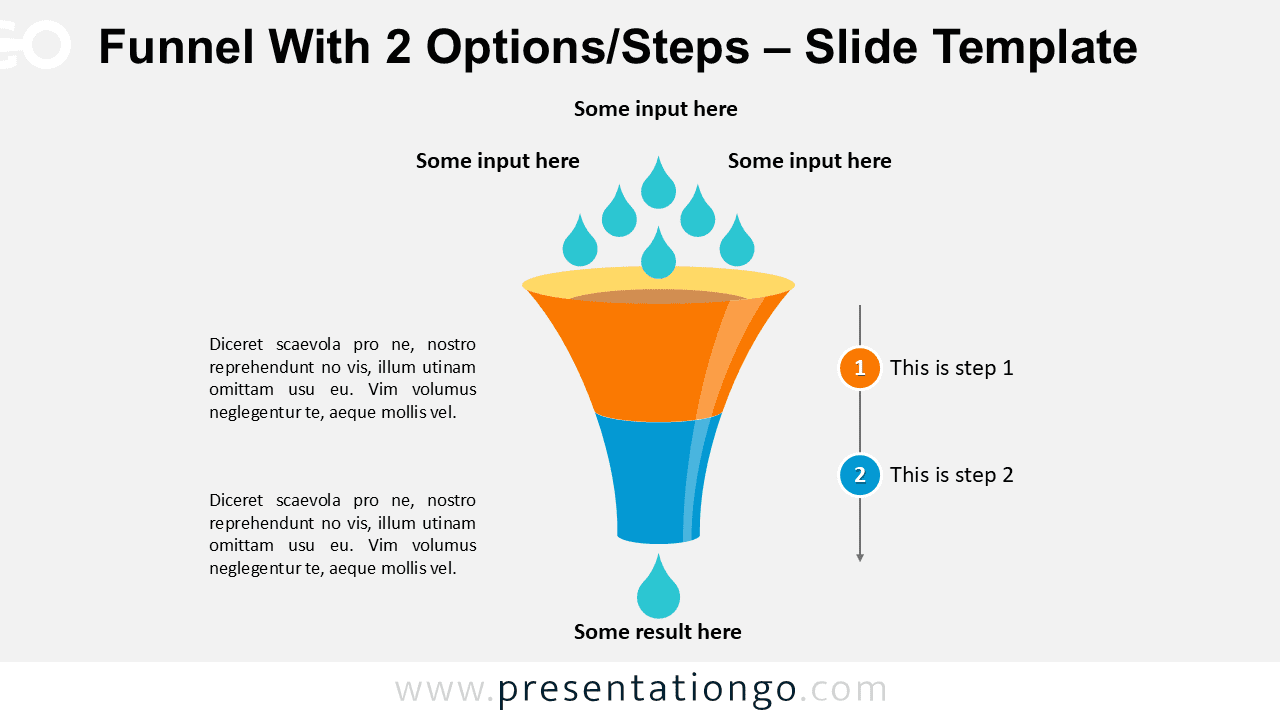 GO

Funnel With 2 Options/Steps – Slide Template

Some input here

Some input here

Some input here

Diceret scaevola pro ne, nostro reprehendunt no vis, illum utinam omittam usu eu. Vim volumus neglegentur te, aeque mollis vel.

Diceret scaevola pro ne, nostro reprehendunt no vis, illum utinam omittam usu eu. Vim volumus neglegentur te, aeque mollis vel.

1 This is step 1

2 This is step 2

Some result here

www.presentationgo.com